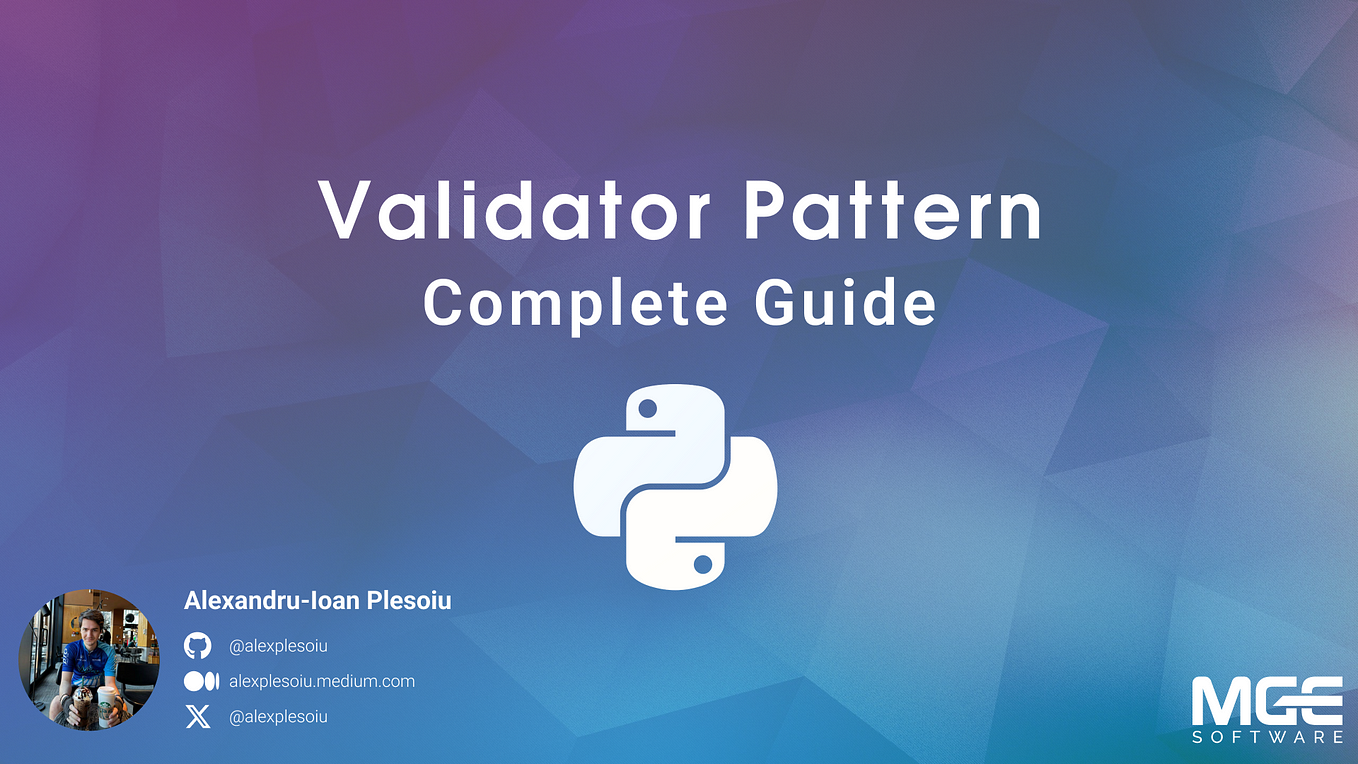 Validator Pattern
Complete Guide

Alexandru-Ioan Plesoiu
@alexplesoiu
alexplesoiu.medium.com
@alexplesoiu

MGE
SOFTWARE